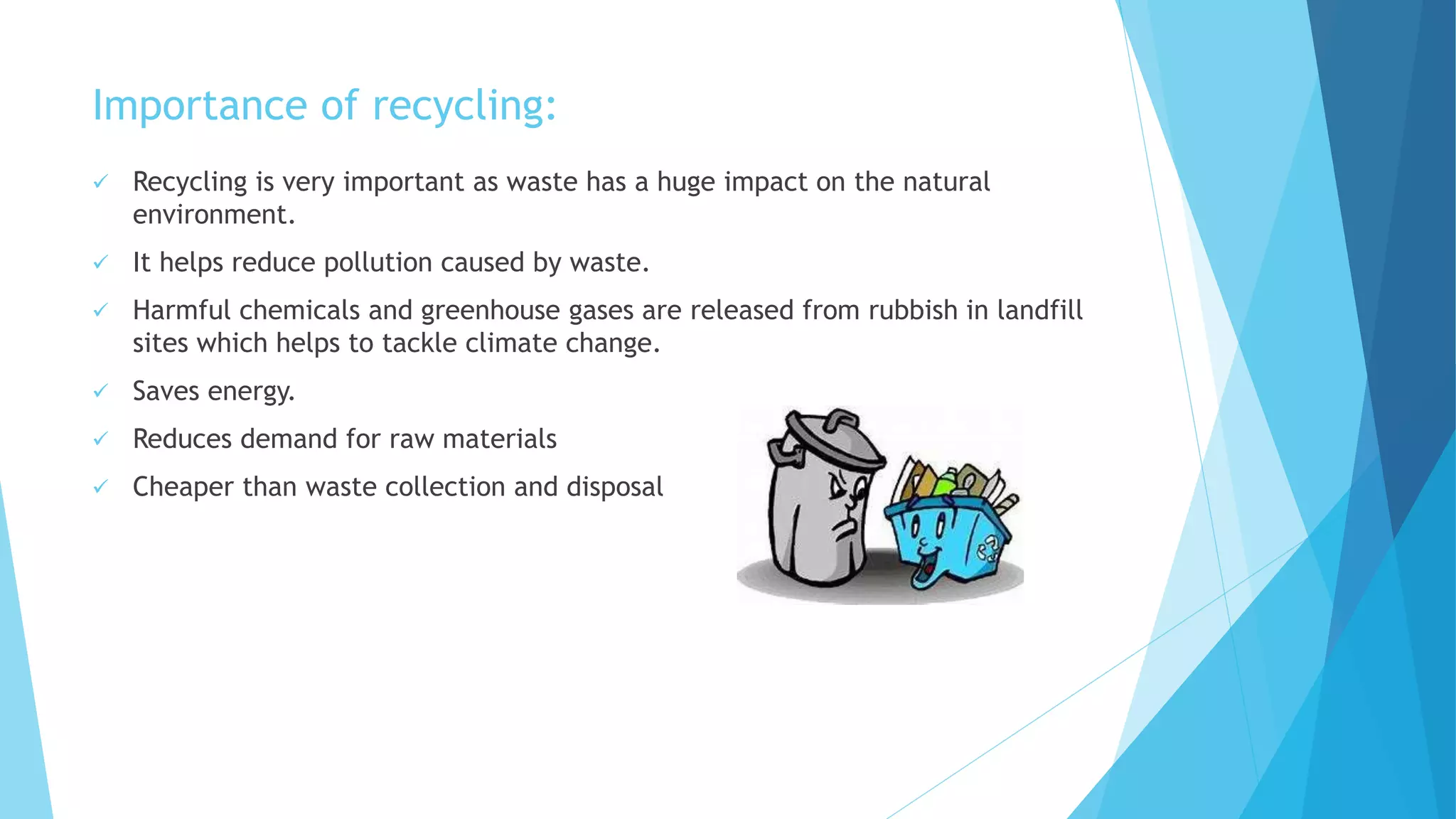 Importance of recycling:

✓ Recycling is very important as waste has a huge impact on the natural environment.

✓ It helps reduce pollution caused by waste.

✓ Harmful chemicals and greenhouse gases are released from rubbish in landfill sites which helps to tackle climate change.

✓ Saves energy.

✓ Reduces demand for raw materials

✓ Cheaper than waste collection and disposal